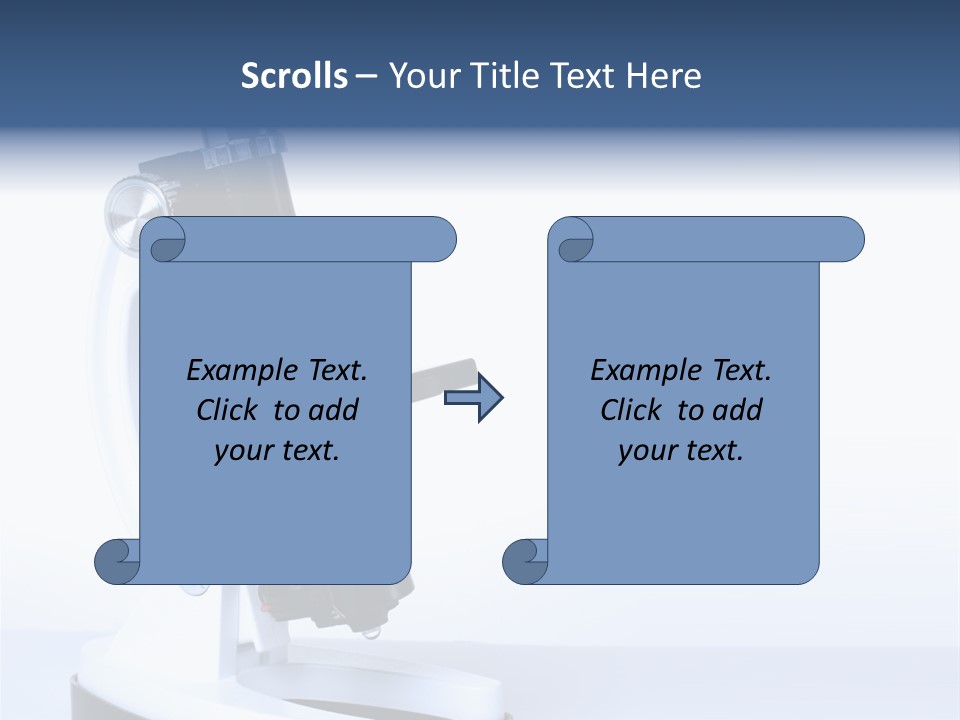 Scrolls – Your Title Text Here

Example Text. Click to add your text.

Example Text. Click to add your text.